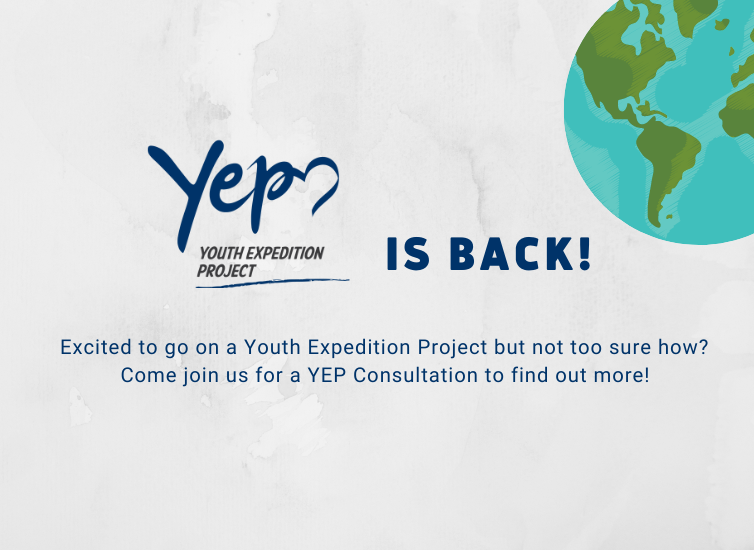 Yep
YOUTH EXPEDITION PROJECT

IS BACK!

Excited to go on a Youth Expedition Project but not too sure how? Come join us for a YEP Consultation to find out more!